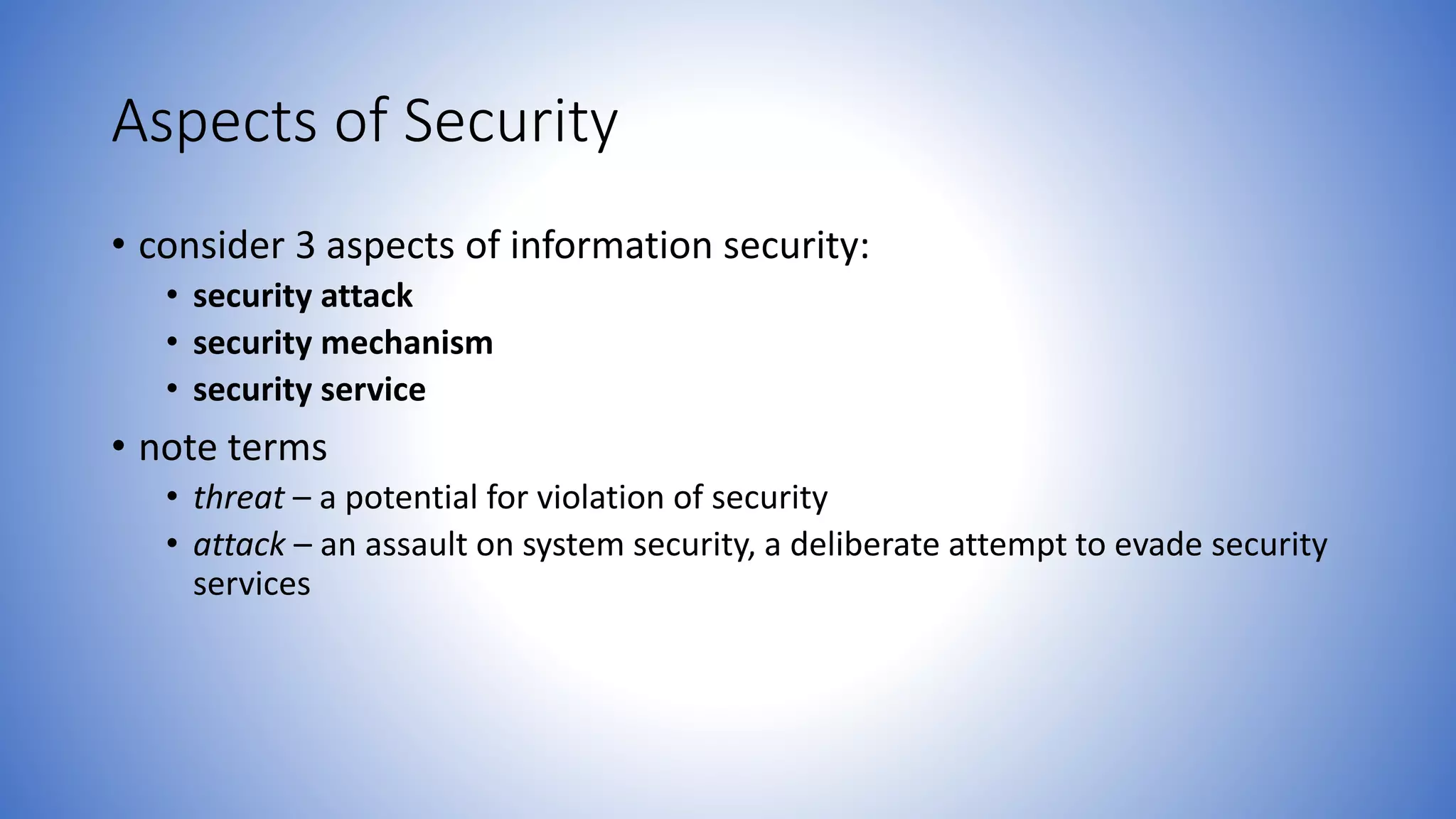 Aspects of Security

• consider 3 aspects of information security:
  • security attack
  • security mechanism
  • security service
• note terms
  • threat – a potential for violation of security
  • attack – an assault on system security, a deliberate attempt to evade security services